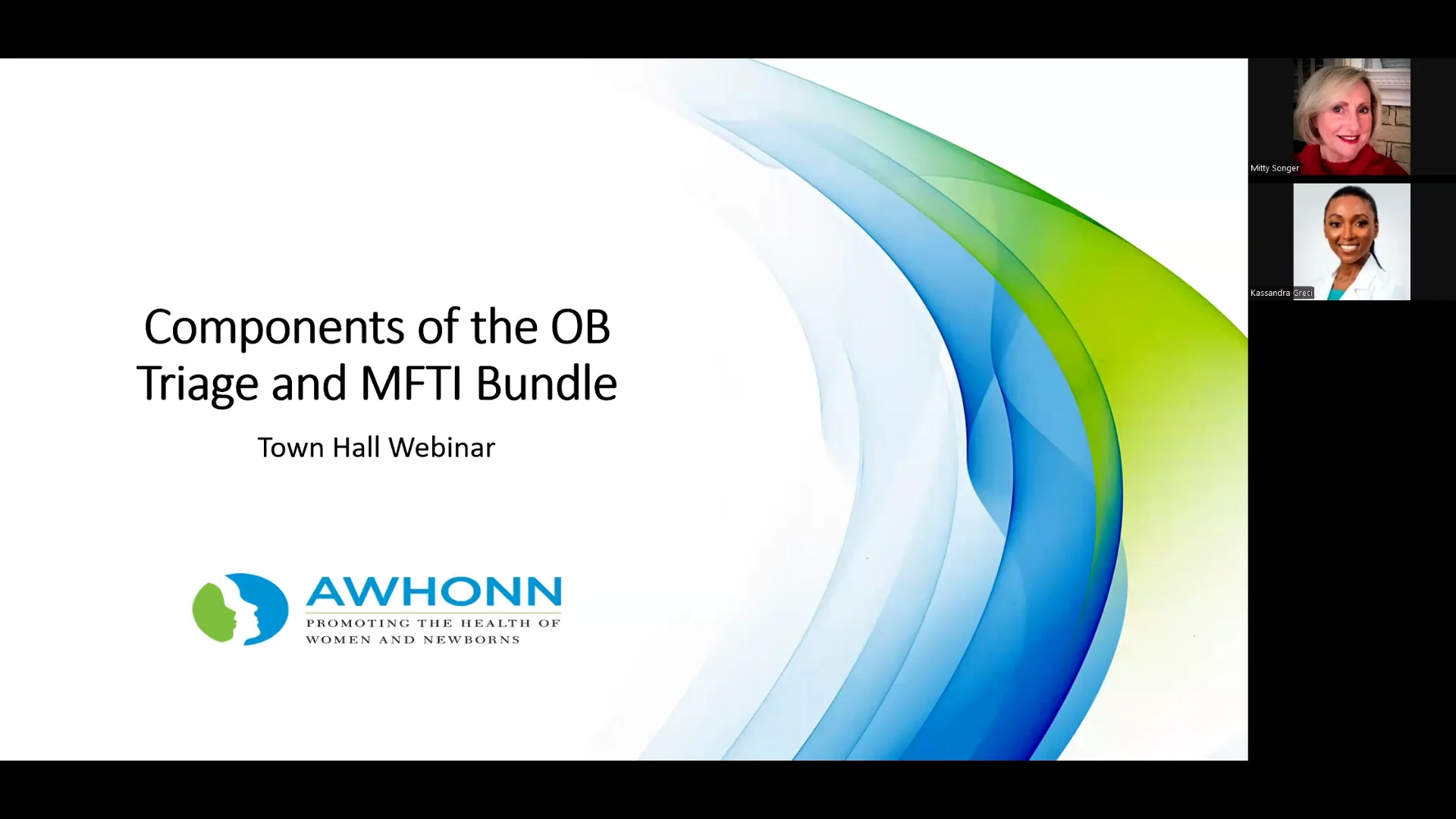 Components of the OB Triage and MFTI Bundle

Town Hall Webinar

AWHONN
PROMOTING THE HEALTH OF WOMEN AND NEWBORNS

Mitty Songer

Kassandra Greci